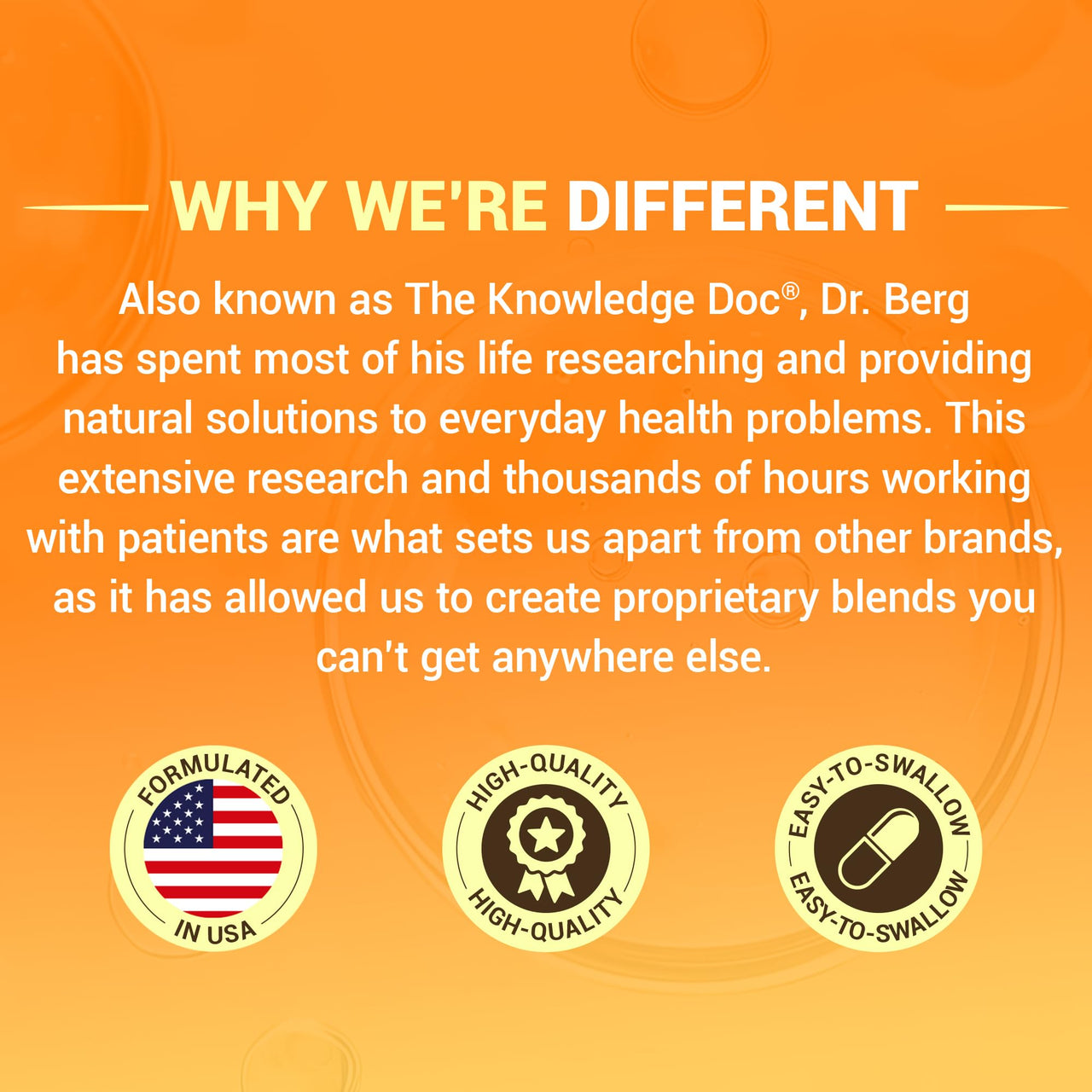 WHY WE'RE DIFFERENT

Also known as The Knowledge Doc®, Dr. Berg has spent most of his life researching and providing natural solutions to everyday health problems. This extensive research and thousands of hours working with patients are what sets us apart from other brands, as it has allowed us to create proprietary blends you can't get anywhere else.

FORMULATED IN USA

HIGH-QUALITY HIGH-QUALITY

EASY-TO-SWALLOW EASY-TO-SWALLOW